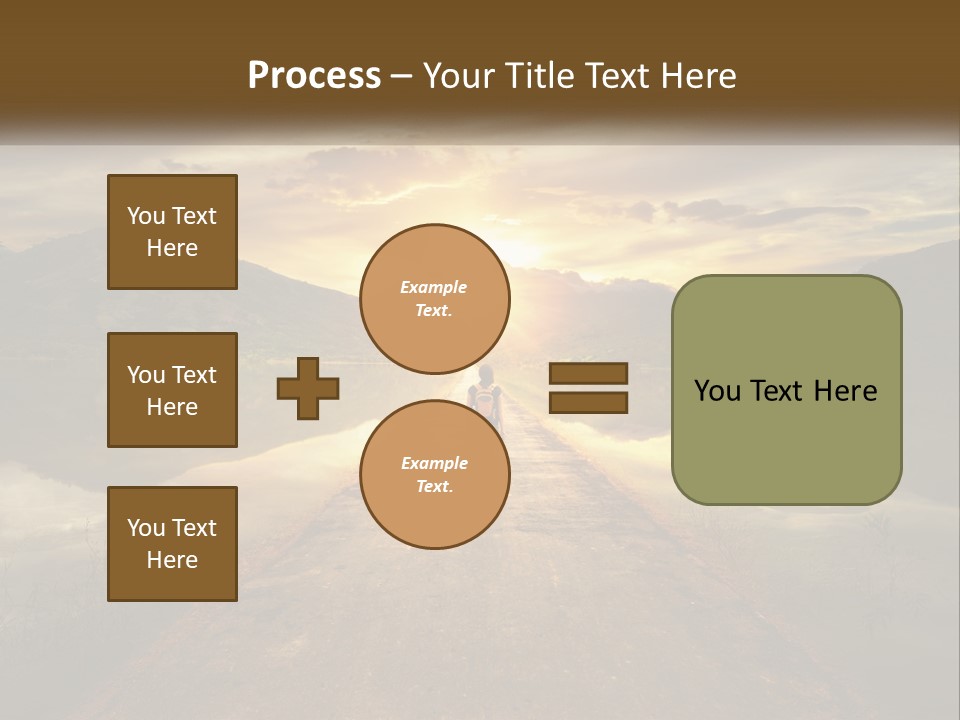 Process – Your Title Text Here

You Text Here

You Text Here

You Text Here

Example Text.

Example Text.

You Text Here